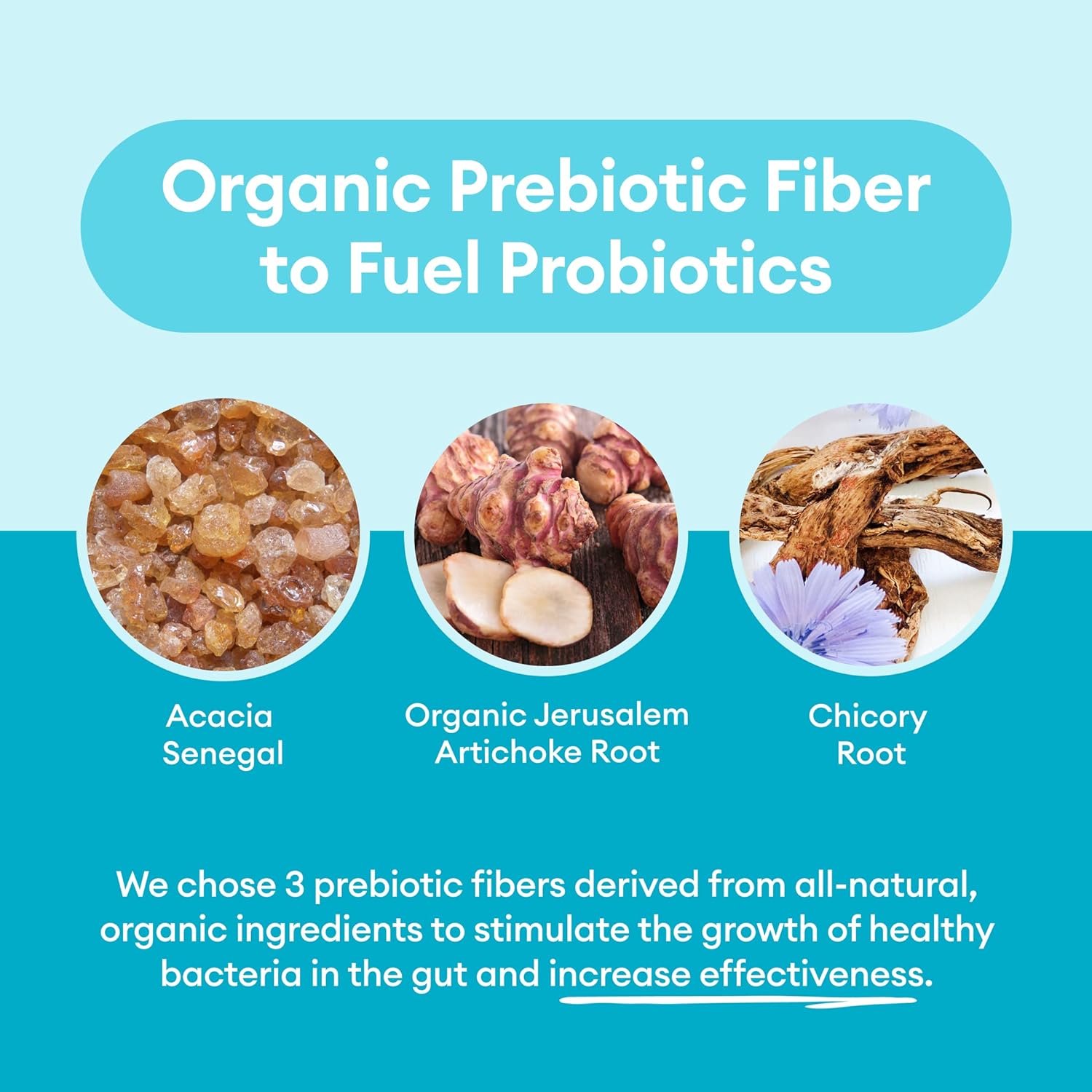 Organic Prebiotic Fiber to Fuel Probiotics

Acacia Senegal

Organic Jerusalem Artichoke Root

Chicory Root

We chose 3 prebiotic fibers derived from all-natural, organic ingredients to stimulate the growth of healthy bacteria in the gut and increase effectiveness.